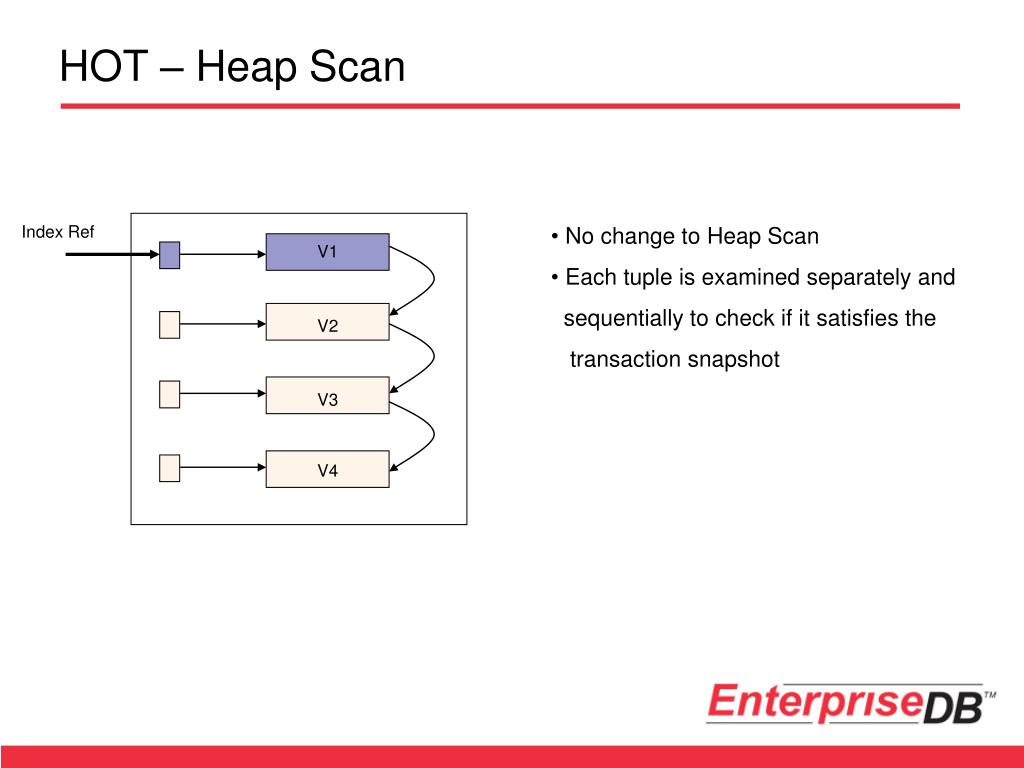 HOT – Heap Scan

Index Ref

V1

V2

V3

V4

• No change to Heap Scan
• Each tuple is examined separately and sequentially to check if it satisfies the transaction snapshot

EnterpriseDB™